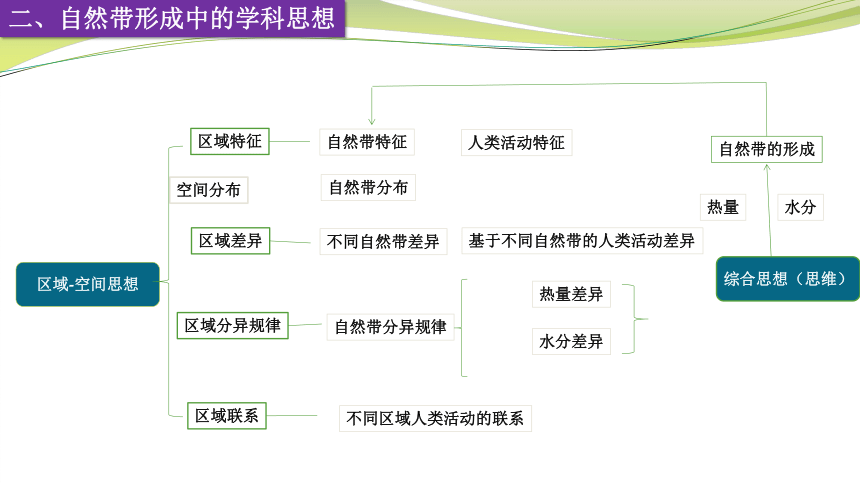 二、自然带形成中的学科思想

区域-空间思想

区域特征

自然带特征

人类活动特征

空间分布

自然带分布

区域差异

不同自然带差异

基于不同自然带的人类活动差异

区域分异规律

自然带分异规律

热量差异

水分差异

区域联系

不同区域人类活动的联系

自然带的形成

热量

水分

综合思想（思维）